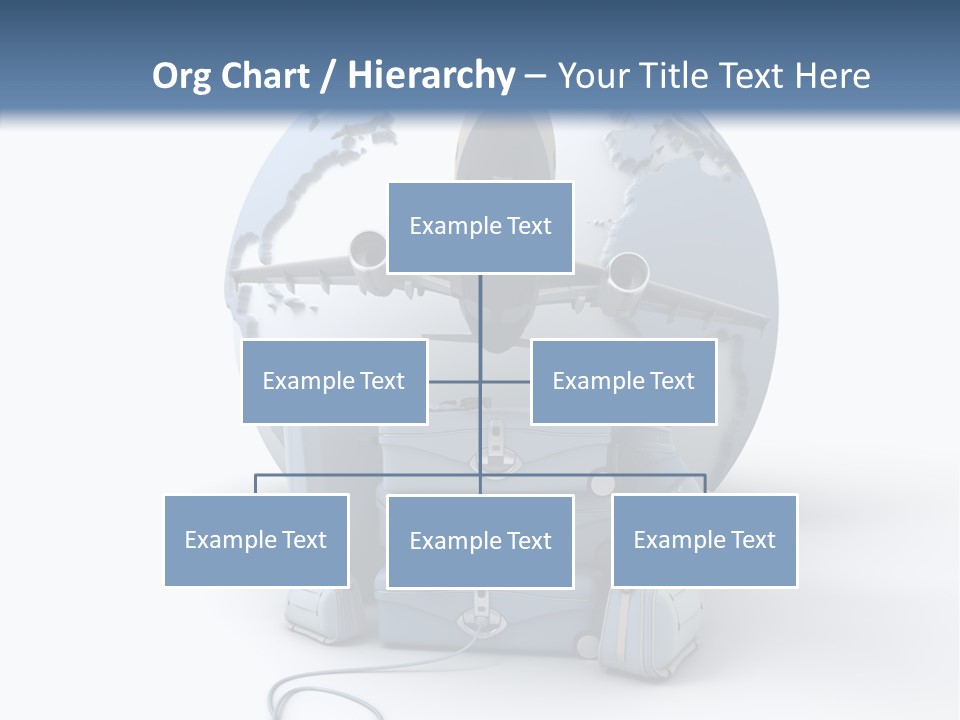 Org Chart / Hierarchy – Your Title Text Here

Example Text

Example Text

Example Text

Example Text

Example Text

Example Text